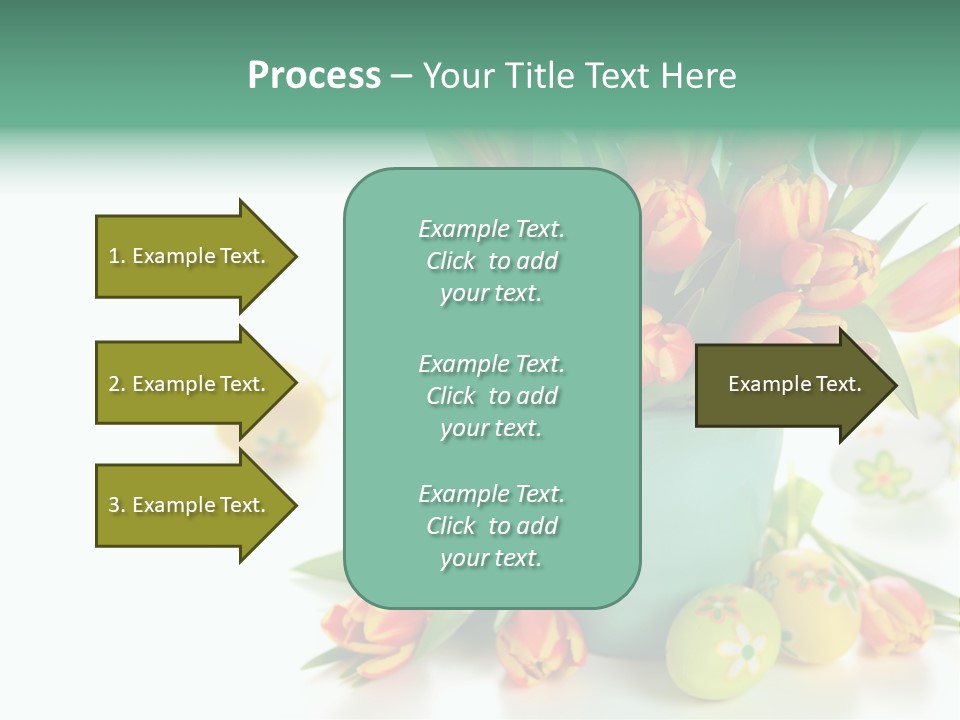 Process – Your Title Text Here

1. Example Text.

2. Example Text.

3. Example Text.

Example Text. Click to add your text.

Example Text. Click to add your text.

Example Text. Click to add your text.

Example Text.